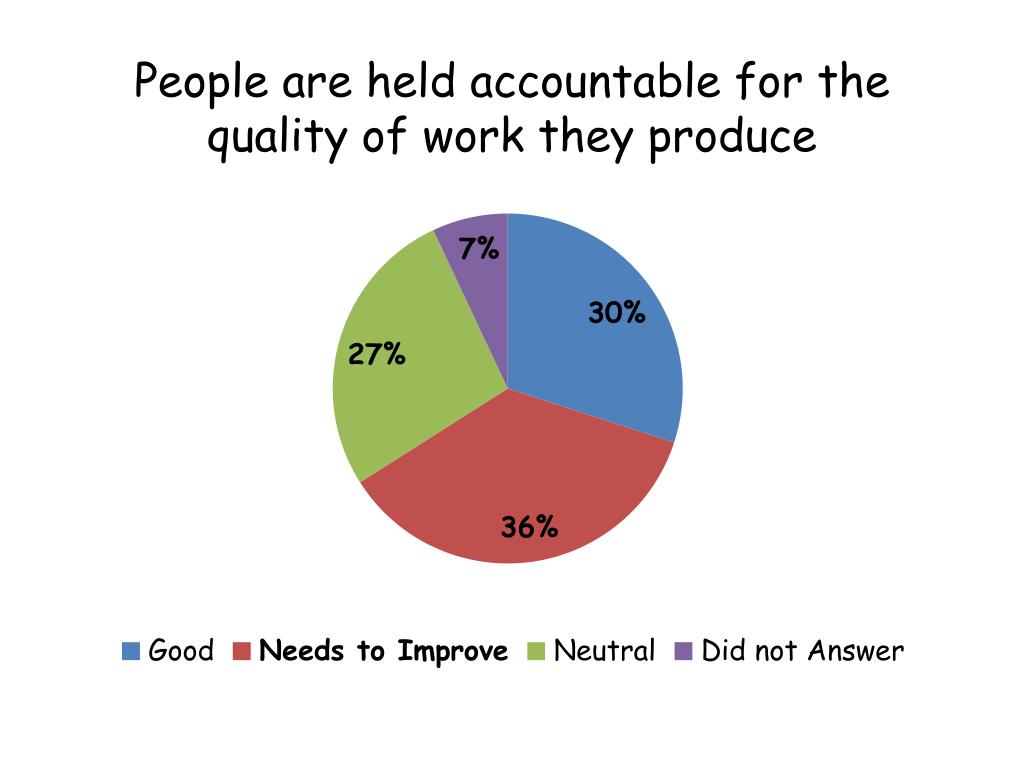 People are held accountable for the quality of work they produce

7%
30%
27%
36%

Good
Needs to Improve
Neutral
Did not Answer